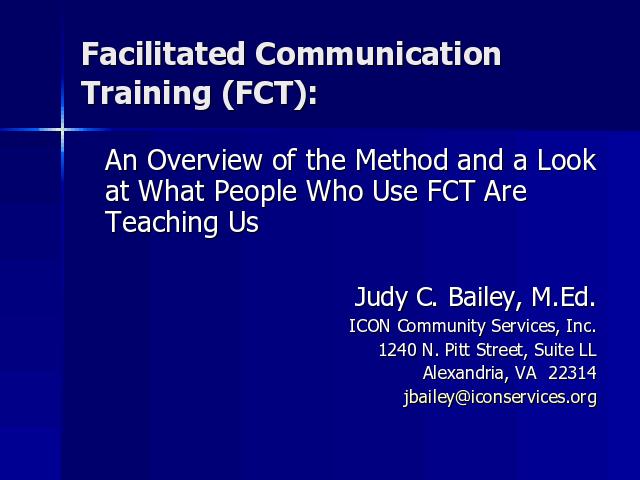 Facilitated Communication Training (FCT):

An Overview of the Method and a Look at What People Who Use FCT Are Teaching Us

Judy C. Bailey, M.Ed.
ICON Community Services, Inc.
1240 N. Pitt Street, Suite LL
Alexandria, VA 22314
jbailey@iconservices.org